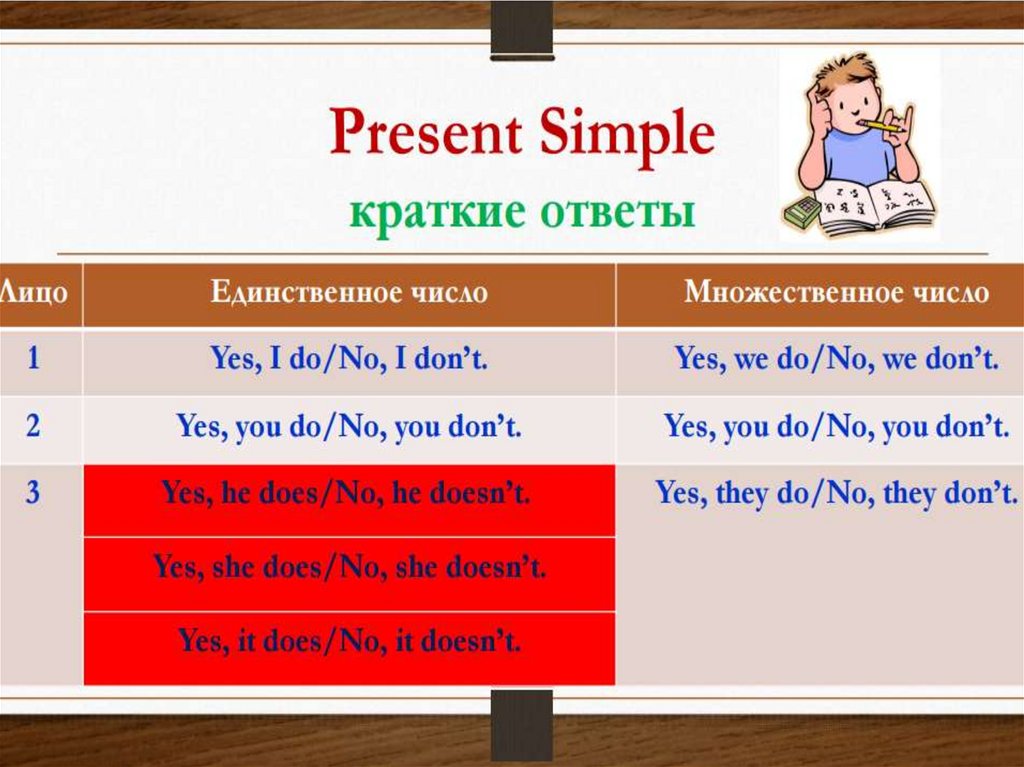 Present Simple
краткие ответы

| Лицо | Единственное число | Множественное число |
|---|---|---|
| 1 | Yes, I do/No, I don't. | Yes, we do/No, we don't. |
| 2 | Yes, you do/No, you don't. | Yes, you do/No, you don't. |
| 3 | Yes, he does/No, he doesn't. | Yes, they do/No, they don't. |
| | Yes, she does/No, she doesn't. | |
| | Yes, it does/No, it doesn't. | |